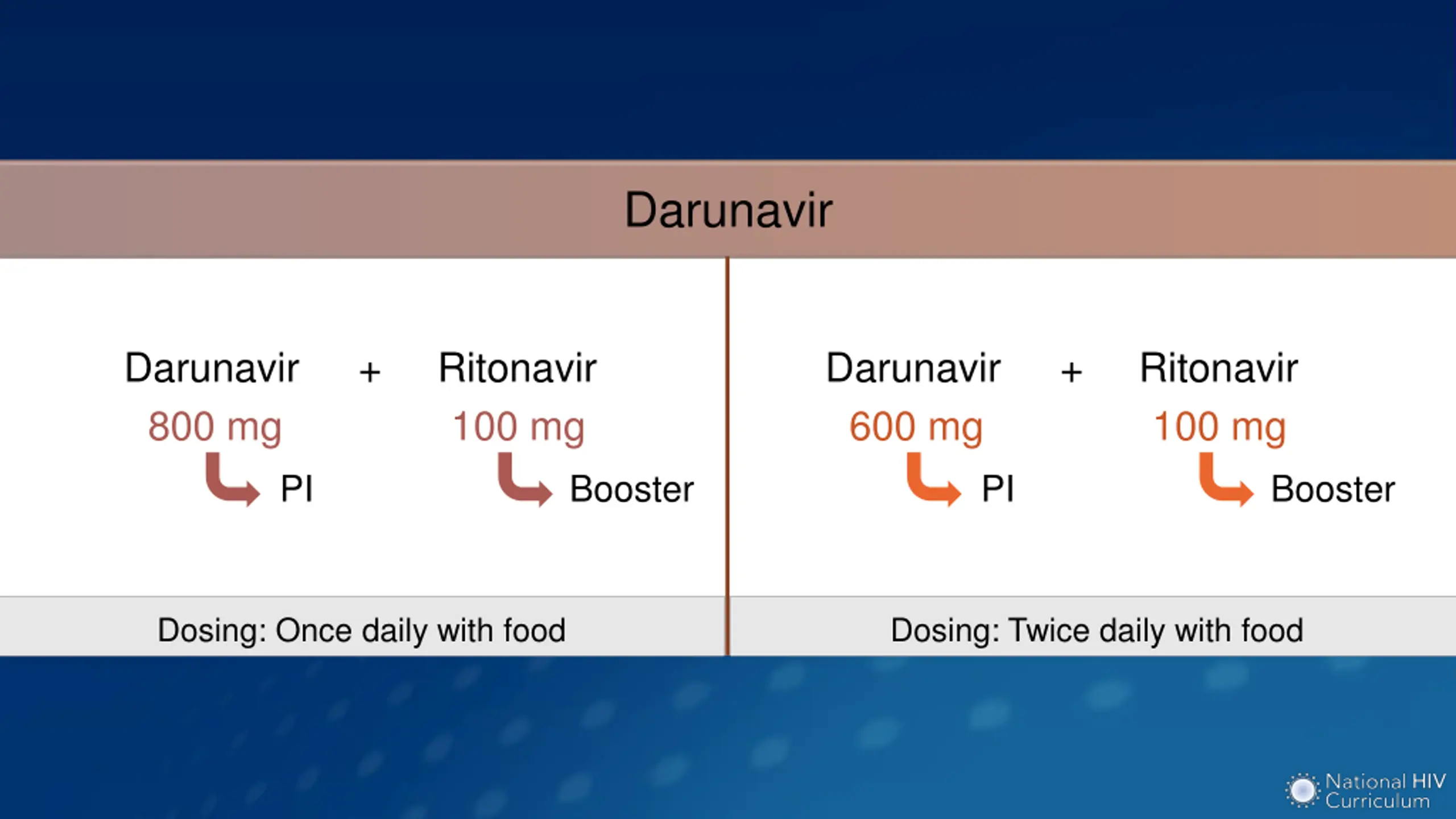 Darunavir

Darunavir + Ritonavir
800 mg 100 mg
PI Booster

Dosing: Once daily with food

Darunavir + Ritonavir
600 mg 100 mg
PI Booster

Dosing: Twice daily with food

National HIV Curriculum